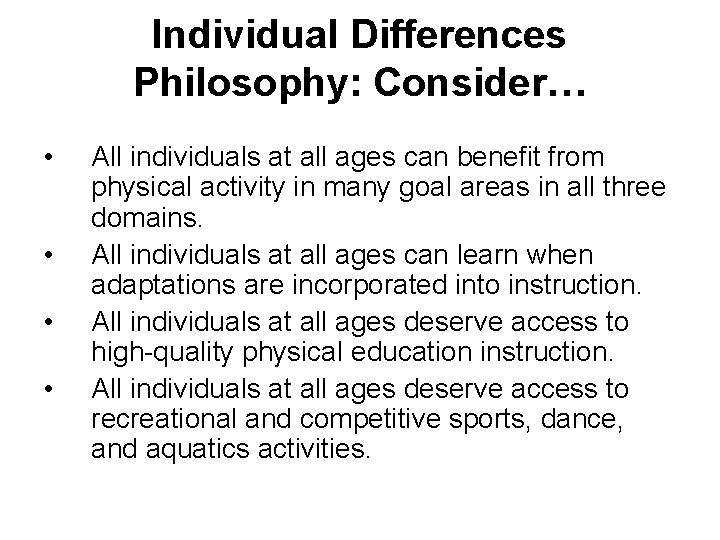 Individual Differences Philosophy: Consider…

• All individuals at all ages can benefit from physical activity in many goal areas in all three domains.
• All individuals at all ages can learn when adaptations are incorporated into instruction.
• All individuals at all ages deserve access to high-quality physical education instruction.
• All individuals at all ages deserve access to recreational and competitive sports, dance, and aquatics activities.